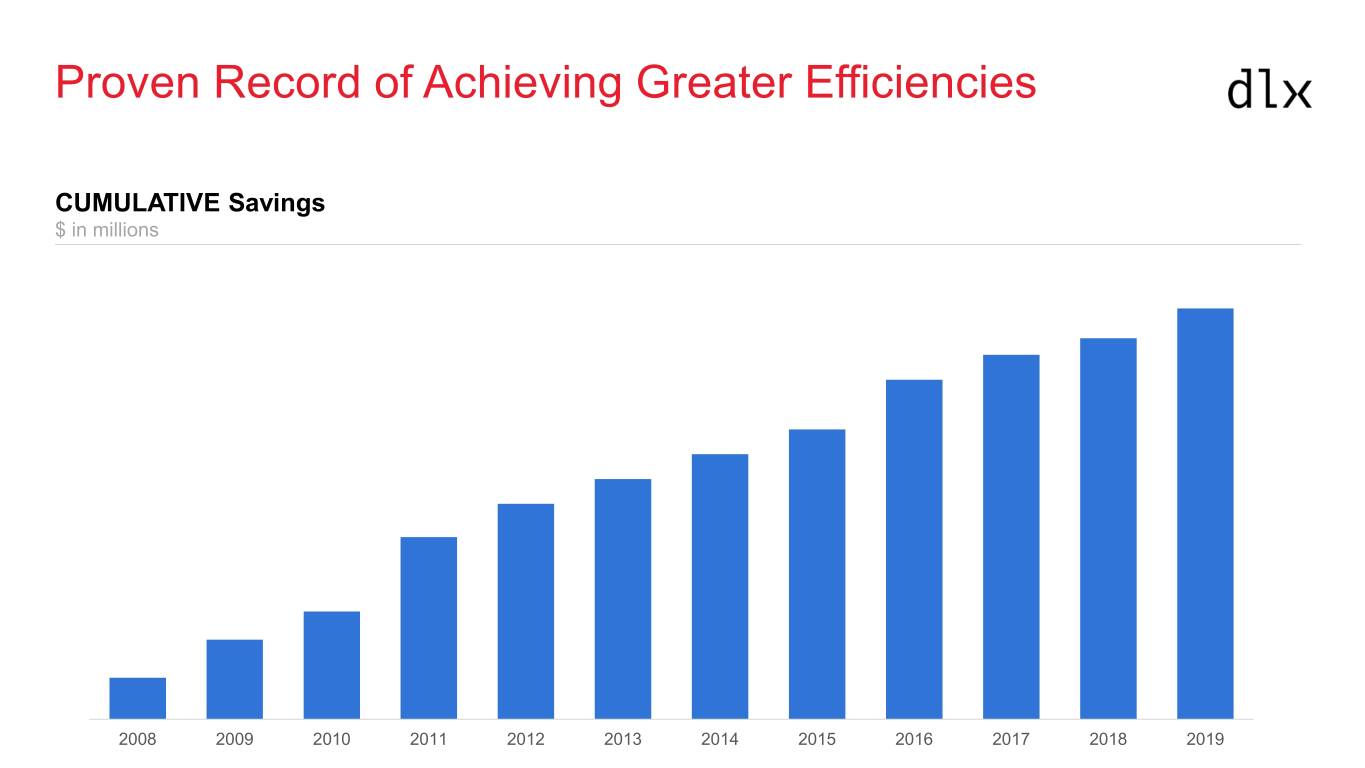 Proven Record of Achieving Greater Efficiencies

dlx

CUMULATIVE Savings
$ in millions

2008 2009 2010 2011 2012 2013 2014 2015 2016 2017 2018 2019